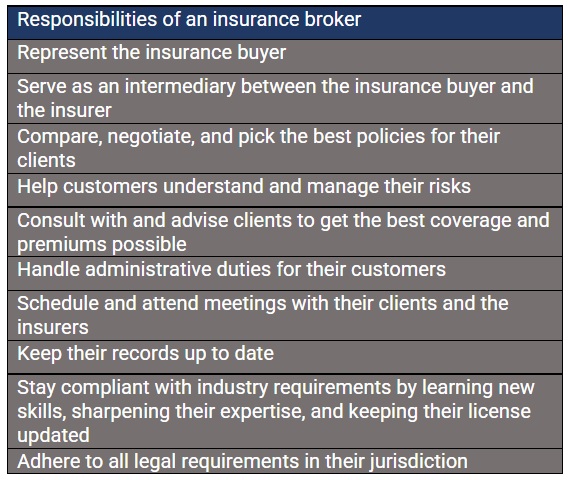 | Responsibilities of an insurance broker |
|---|
| Represent the insurance buyer |
| Serve as an intermediary between the insurance buyer and the insurer |
| Compare, negotiate, and pick the best policies for their clients |
| Help customers understand and manage their risks |
| Consult with and advise clients to get the best coverage and premiums possible |
| Handle administrative duties for their customers |
| Schedule and attend meetings with their clients and the insurers |
| Keep their records up to date |
| Stay compliant with industry requirements by learning new skills, sharpening their expertise, and keeping their license updated |
| Adhere to all legal requirements in their jurisdiction |